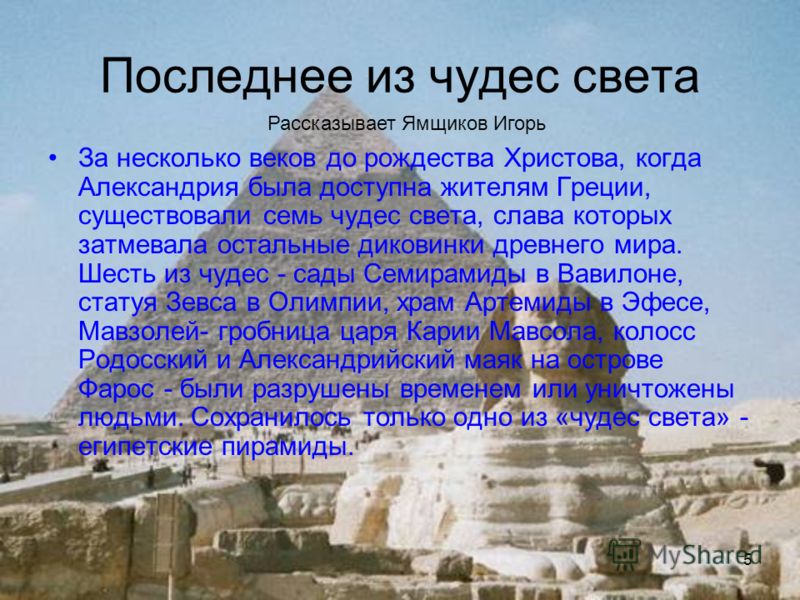 Последнее из чудес света

Рассказывает Ямщиков Игорь

• За несколько веков до рождества Христова, когда Александрия была доступна жителям Греции, существовали семь чудес света, слава которых затмевала остальные диковинки древнего мира. Шесть из чудес - сады Семирамиды в Вавилоне, статуя Зевса в Олимпии, храм Артемиды в Эфесе, Мавзолей- гробница царя Карии Мавсола, колосс Родосский и Александрийский маяк на острове Фарос - были разрушены временем или уничтожены людьми. Сохранилось только одно из «чудес света» - египетские пирамиды.

MyShared

5